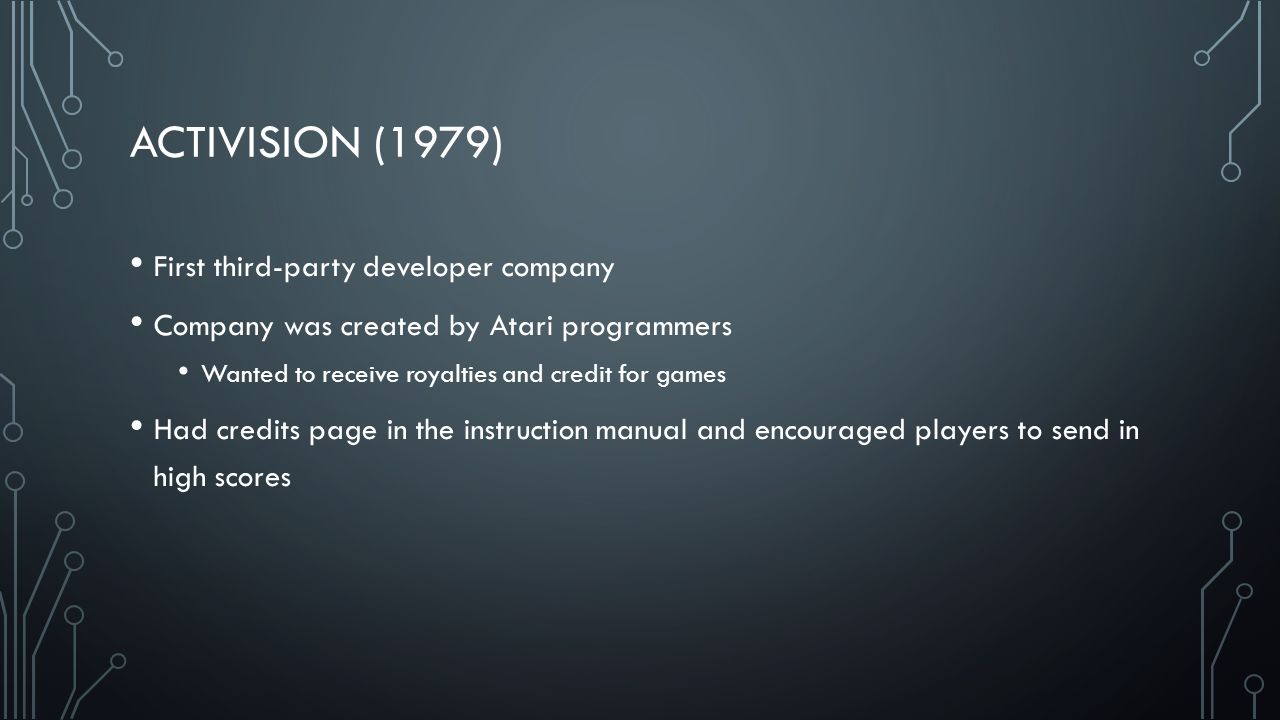 ACTIVISION (1979)

• First third-party developer company

• Company was created by Atari programmers

• Wanted to receive royalties and credit for games

• Had credits page in the instruction manual and encouraged players to send in high scores